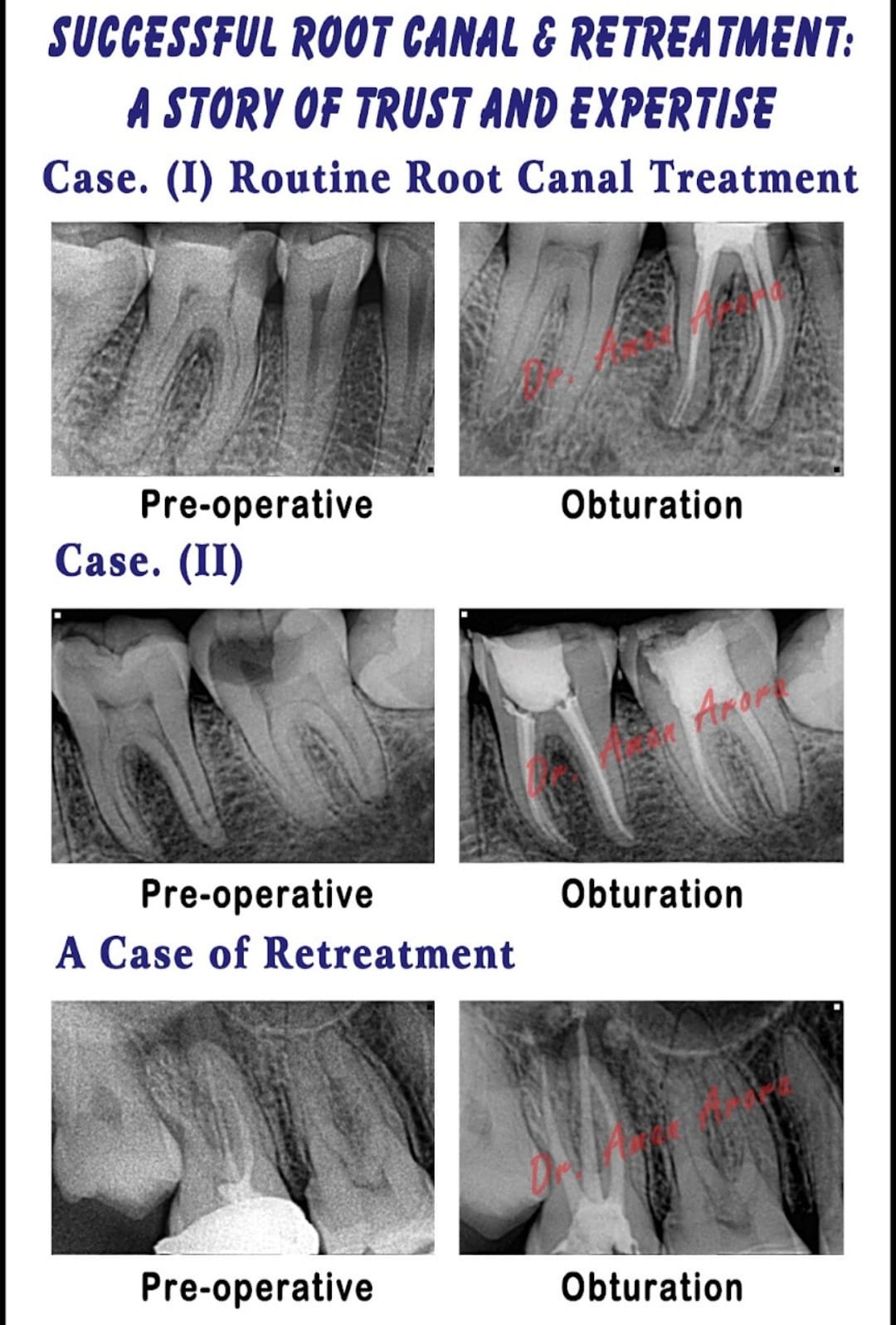 SUCCESSFUL ROOT CANAL & RETREATMENT: A STORY OF TRUST AND EXPERTISE

Case. (I) Routine Root Canal Treatment

Dr. Aman Arora

Pre-operative

Obturation

Case. (II)

Dr. Aman Arora

Pre-operative

Obturation

A Case of Retreatment

Dr. Aman Arora

Pre-operative

Obturation